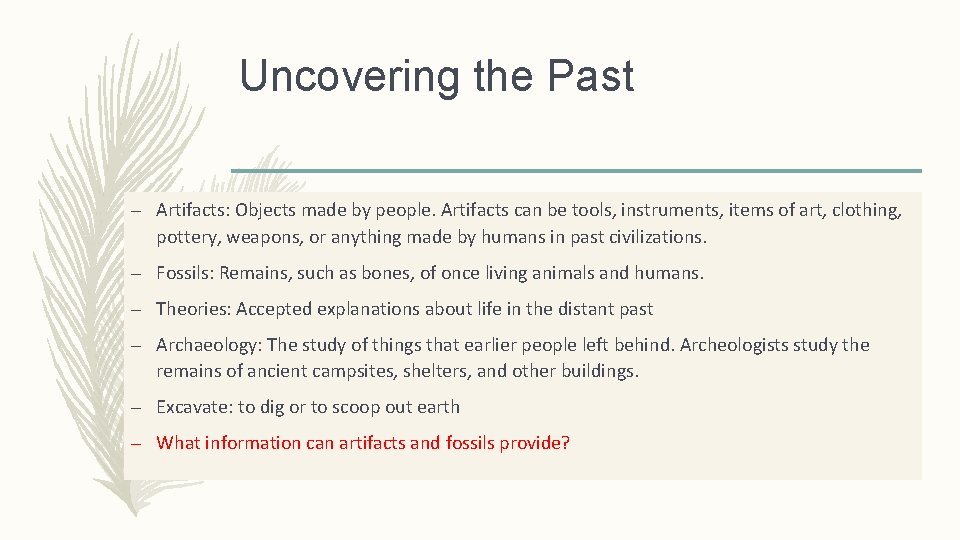 Uncovering the Past

– Artifacts: Objects made by people. Artifacts can be tools, instruments, items of art, clothing, pottery, weapons, or anything made by humans in past civilizations.

– Fossils: Remains, such as bones, of once living animals and humans.

– Theories: Accepted explanations about life in the distant past

– Archaeology: The study of things that earlier people left behind. Archeologists study the remains of ancient campsites, shelters, and other buildings.

– Excavate: to dig or to scoop out earth

– What information can artifacts and fossils provide?